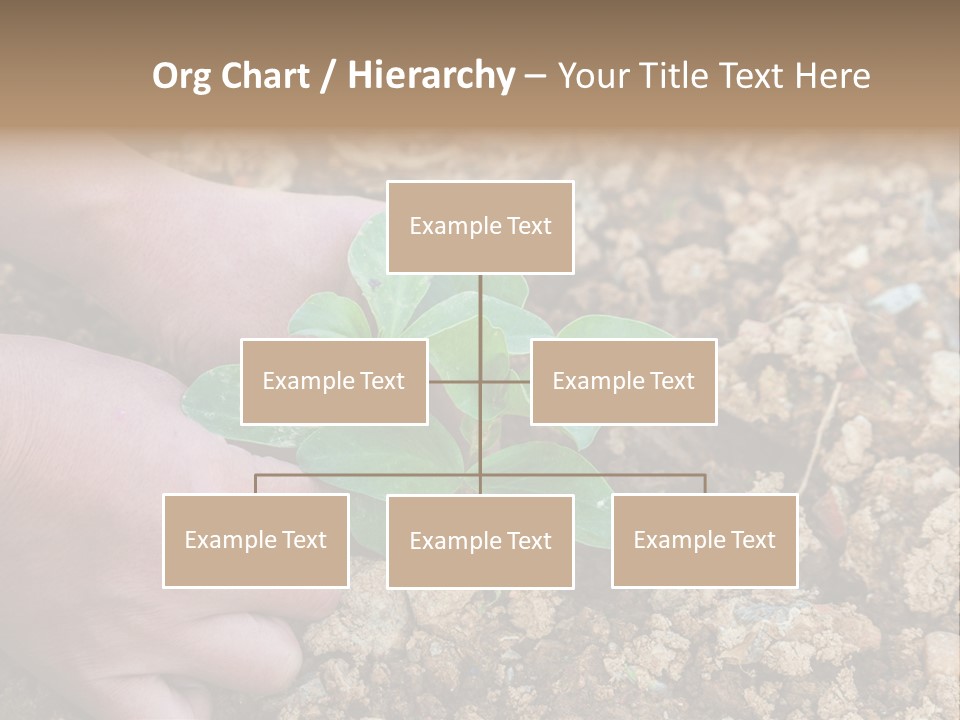 Org Chart / Hierarchy – Your Title Text Here

Example Text

Example Text

Example Text

Example Text

Example Text

Example Text